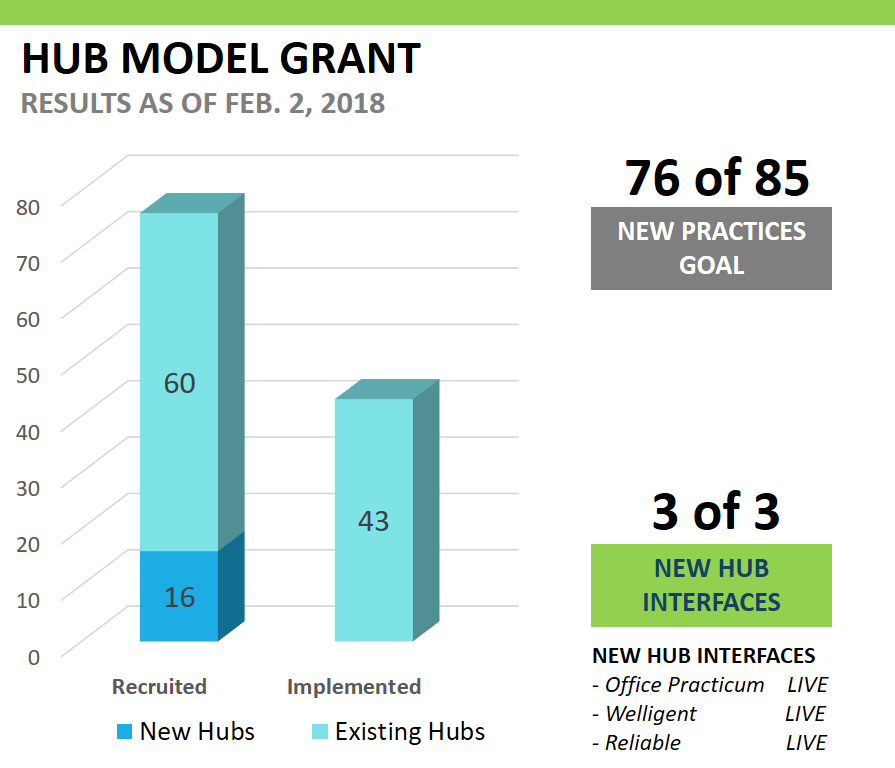 HUB MODEL GRANT
RESULTS AS OF FEB. 2, 2018

80
70
60
50
40
30
20
10
0

60
16
43

Recruited
Implemented

New Hubs
Existing Hubs

76 of 85
NEW PRACTICES GOAL

3 of 3
NEW HUB INTERFACES

NEW HUB INTERFACES
- Office Practicum LIVE
- Welligent LIVE
- Reliable LIVE